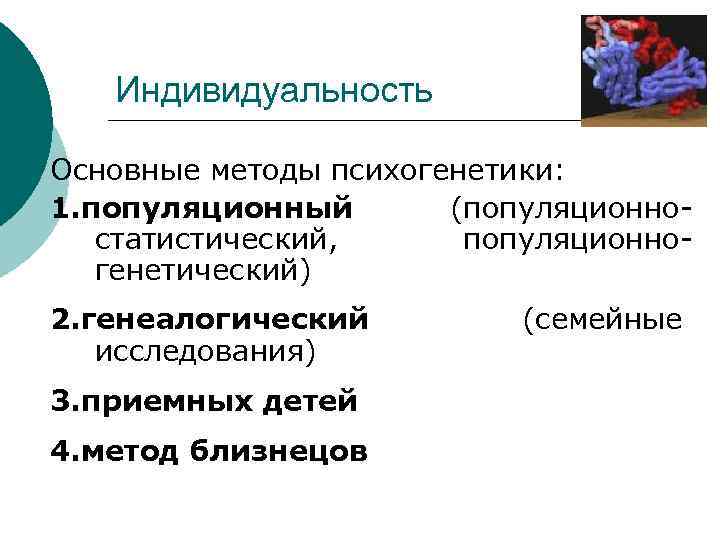 Индивидуальность

Основные методы психогенетики:

1.популяционный (популяционно-статистический, популяционно-генетический)

2.генеалогический (семейные исследования)

3.приемных детей

4.метод близнецов